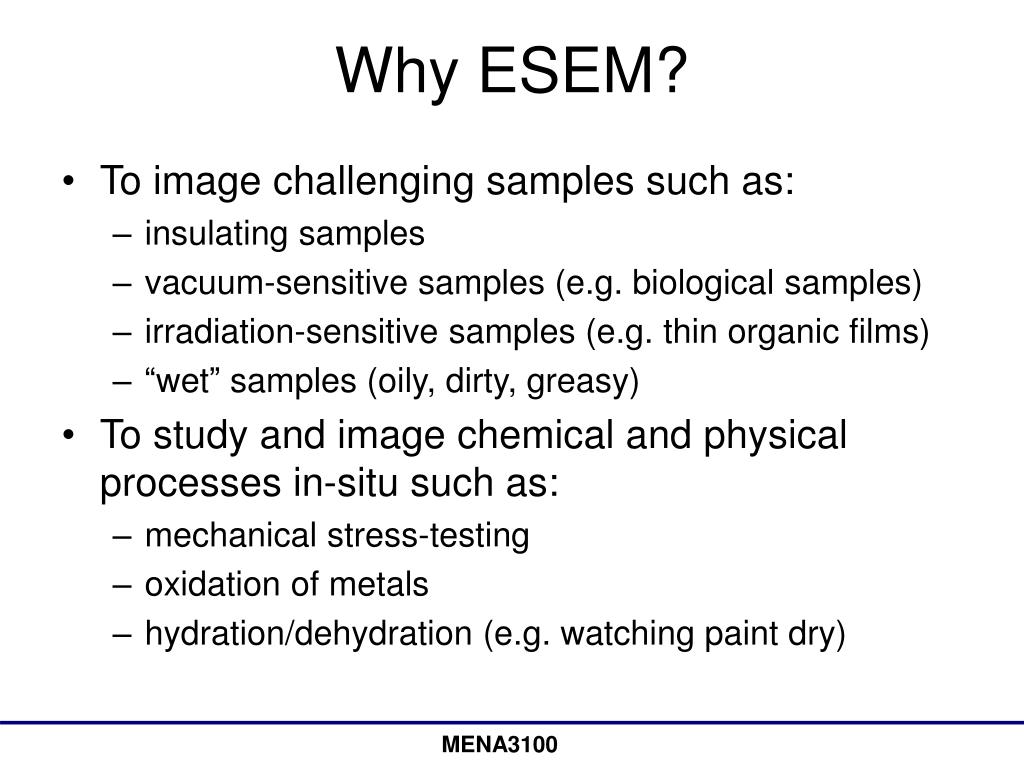 Why ESEM?

• To image challenging samples such as:
– insulating samples
– vacuum-sensitive samples (e.g. biological samples)
– irradiation-sensitive samples (e.g. thin organic films)
– “wet” samples (oily, dirty, greasy)
• To study and image chemical and physical processes in-situ such as:
– mechanical stress-testing
– oxidation of metals
– hydration/dehydration (e.g. watching paint dry)

MENA3100